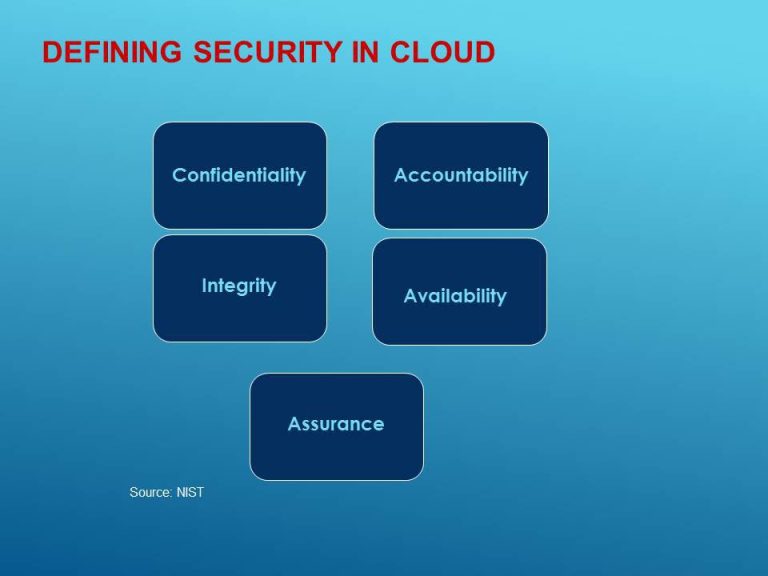 DEFINING SECURITY IN CLOUD

Confidentiality

Accountability

Integrity

Availability

Assurance

Source: NIST